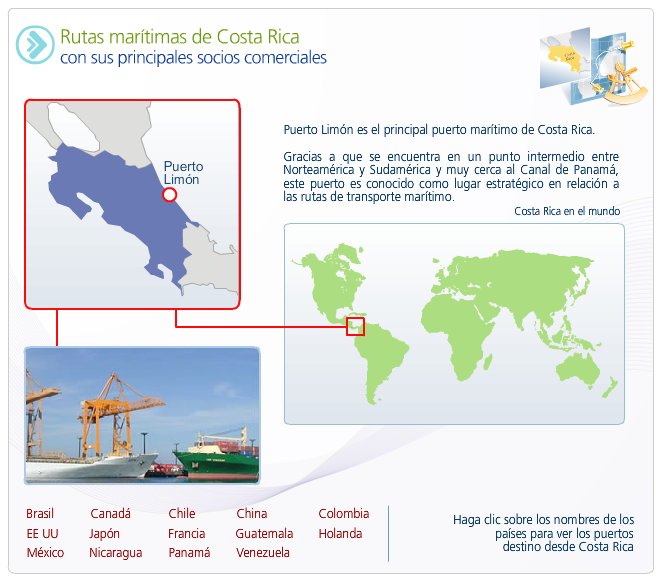 Rutas marítimas de Costa Rica
con sus principales socios comerciales

Costa Rica

Puerto Limón

Puerto Limón es el principal puerto marítimo de Costa Rica.

Gracias a que se encuentra en un punto intermedio entre Norteamérica y Sudamérica y muy cerca al Canal de Panamá, este puerto es conocido como lugar estratégico en relación a las rutas de transporte marítimo.

Costa Rica en el mundo

Brasil
EE UU
México
Canadá
Japón
Nicaragua
Chile
Francia
Panamá
China
Guatemala
Venezuela
Colombia
Holanda

Haga clic sobre los nombres de los países para ver los puertos destino desde Costa Rica